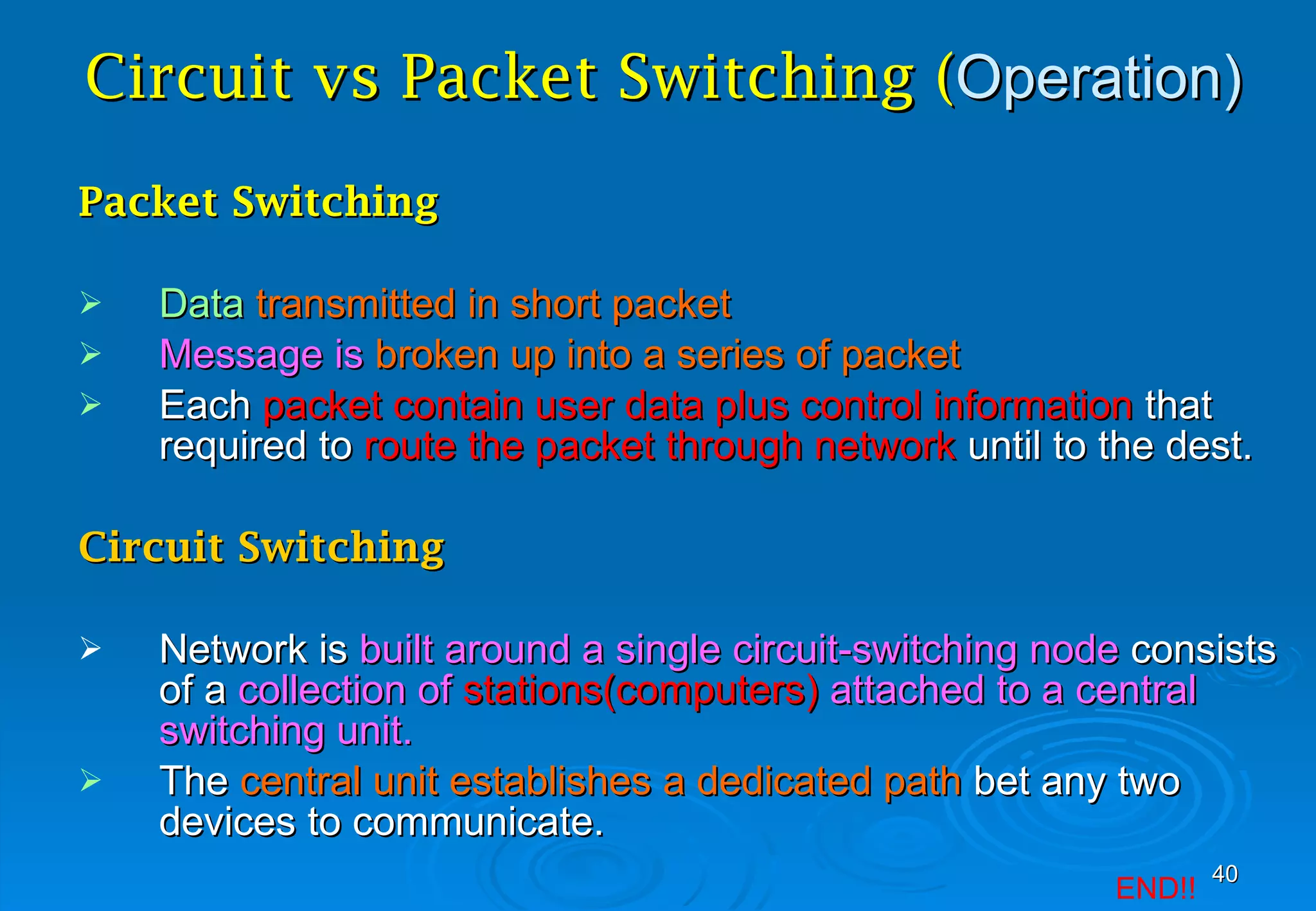 Circuit vs Packet Switching (Operation)

Packet Switching

➢ Data transmitted in short packet
➢ Message is broken up into a series of packet
➢ Each packet contain user data plus control information that required to route the packet through network until to the dest.

Circuit Switching

➢ Network is built around a single circuit-switching node consists of a collection of stations(computers) attached to a central switching unit.
➢ The central unit establishes a dedicated path bet any two devices to communicate.

END!! 40